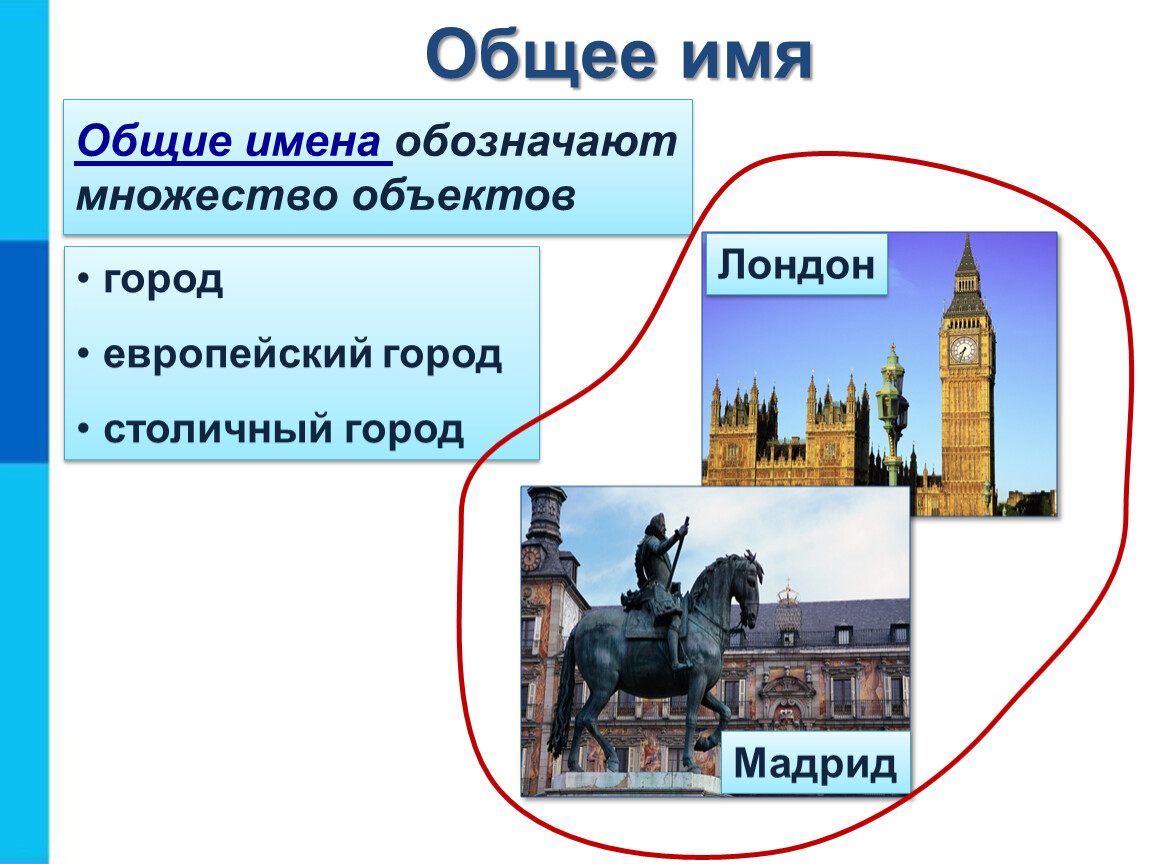 Общее имя

Общие имена обозначают множество объектов

• город
• европейский город
• столичный город

Лондон

Мадрид